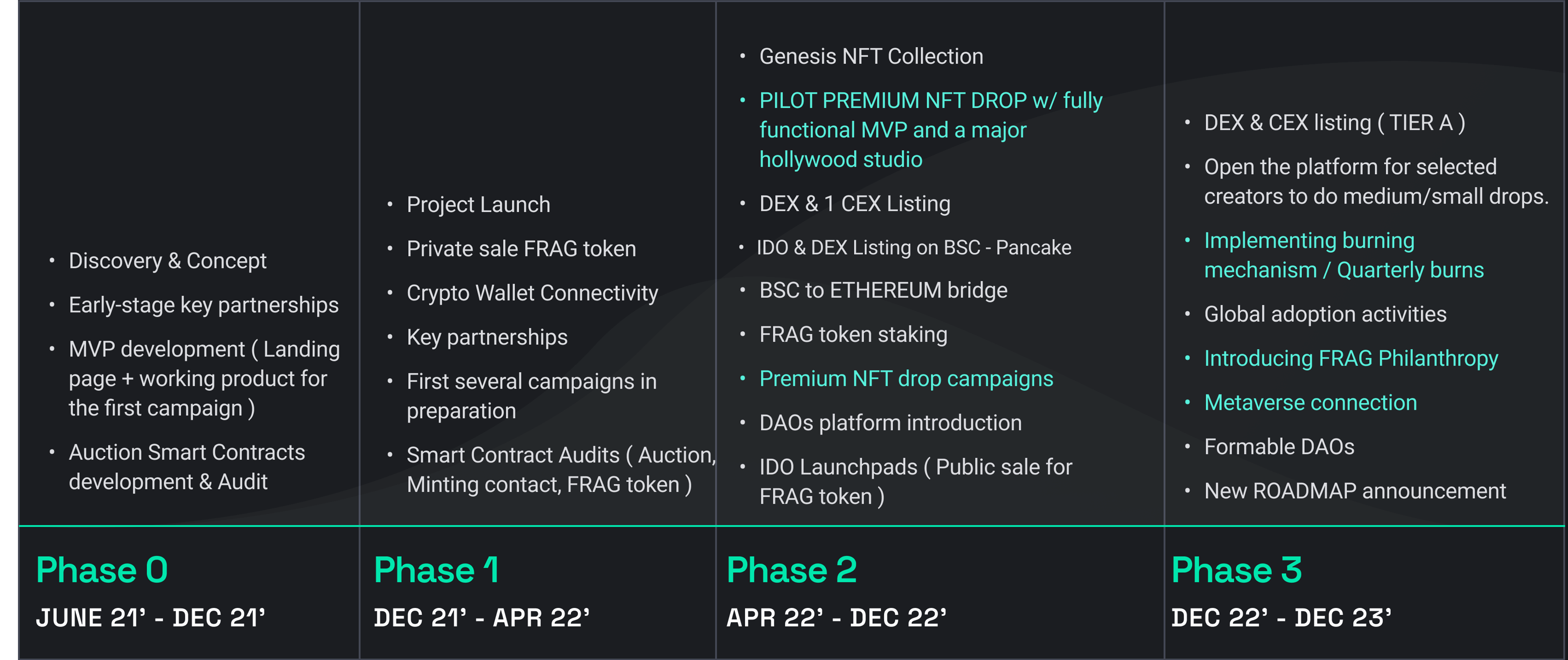 • Discovery & Concept
• Early-stage key partnerships
• MVP development ( Landing page + working product for the first campaign )
• Auction Smart Contracts development & Audit

Phase 0
JUNE 21' - DEC 21'

• Project Launch
• Private sale FRAG token
• Crypto Wallet Connectivity
• Key partnerships
• First several campaigns in preparation
• Smart Contract Audits ( Auction, Minting contact, FRAG token )

Phase 1
DEC 21' - APR 22'

• Genesis NFT Collection
• PILOT PREMIUM NFT DROP w/ fully functional MVP and a major hollywood studio
• DEX & 1 CEX Listing
• IDO & DEX Listing on BSC - Pancake
• BSC to ETHEREUM bridge
• FRAG token staking
• Premium NFT drop campaigns
• DAOs platform introduction
• IDO Launchpads ( Public sale for FRAG token )

Phase 2
APR 22' - DEC 22'

• DEX & CEX listing ( TIER A )
• Open the platform for selected creators to do medium/small drops.
• Implementing burning mechanism / Quarterly burns
• Global adoption activities
• Introducing FRAG Philanthropy
• Metaverse connection
• Formable DAOs
• New ROADMAP announcement

Phase 3
DEC 22' - DEC 23'